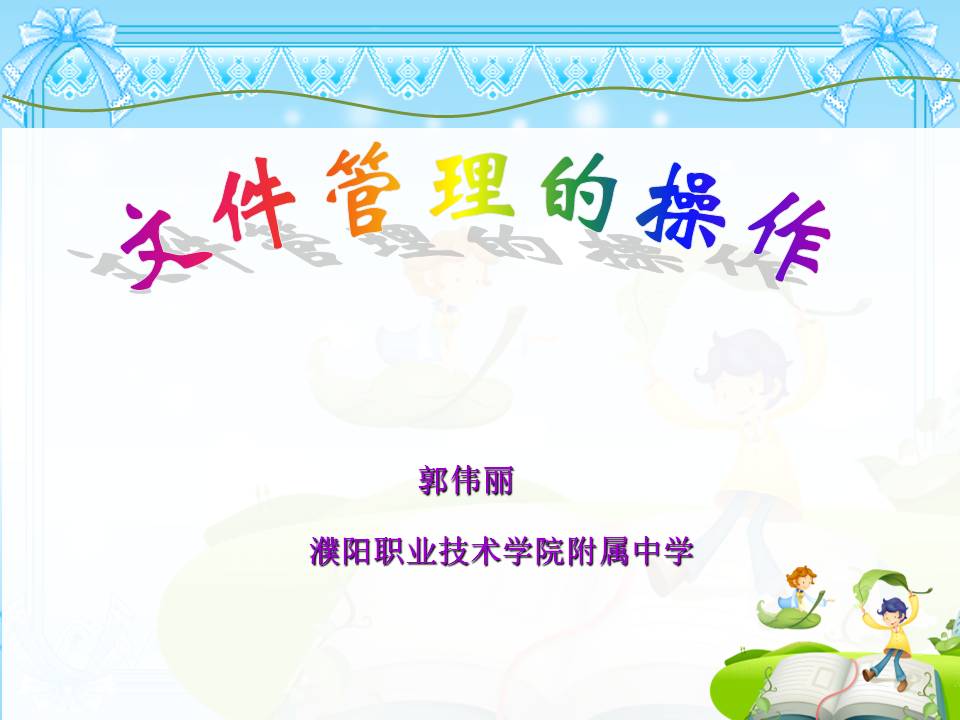 文件管理的操作

郭伟丽

濮阳职业技术学院附属中学